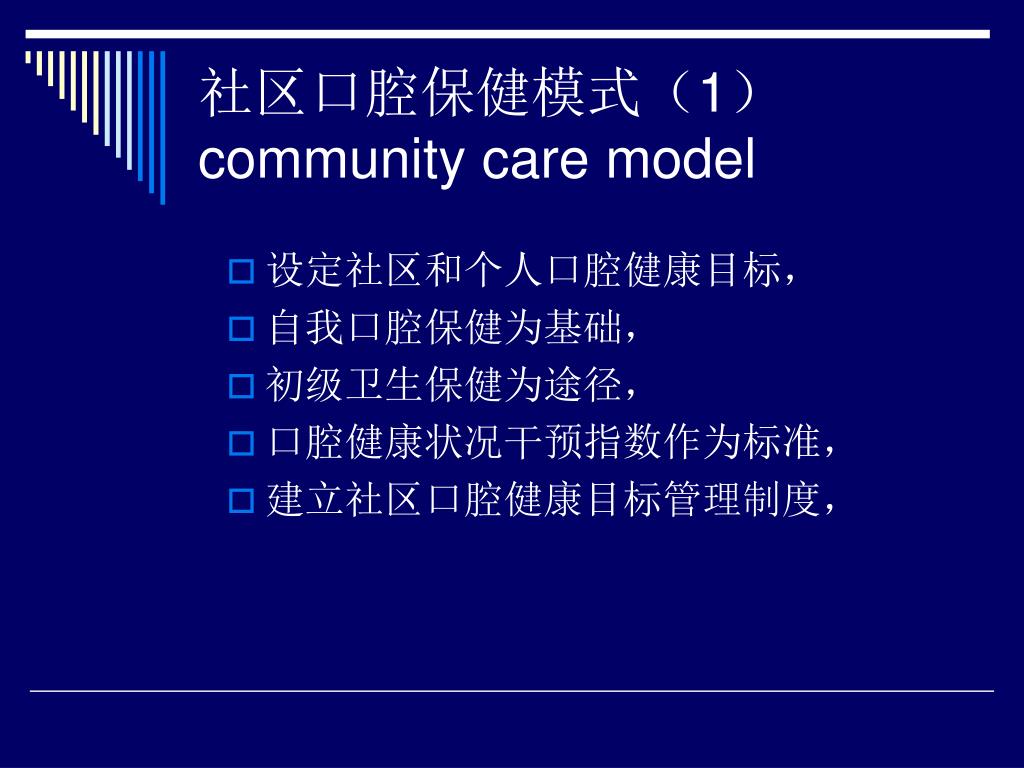 社区口腔保健模式（1）
community care model

设定社区和个人口腔健康目标，
自我口腔保健为基础，
初级卫生保健为途径，
口腔健康状况干预指数作为标准，
建立社区口腔健康目标管理制度，